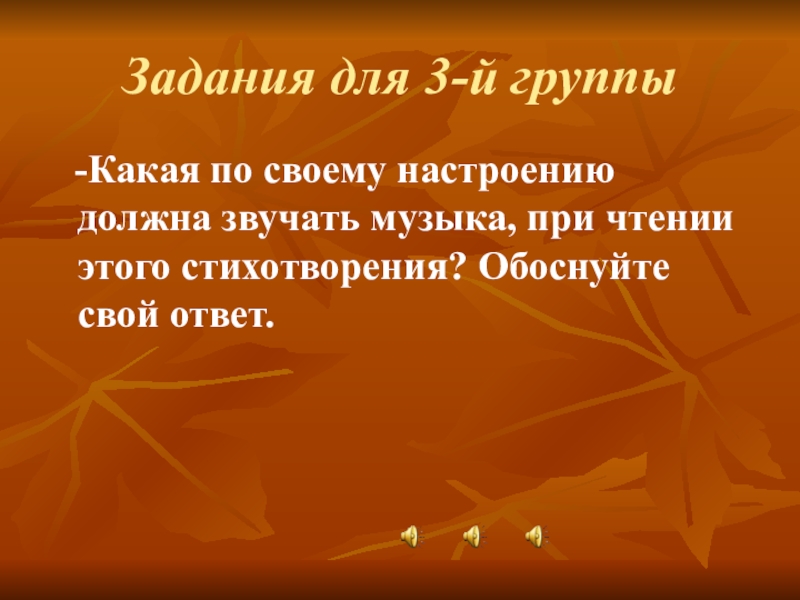 Задания для 3-й группы

-Какая по своему настроению должна звучать музыка, при чтении этого стихотворения? Обоснуйте свой ответ.